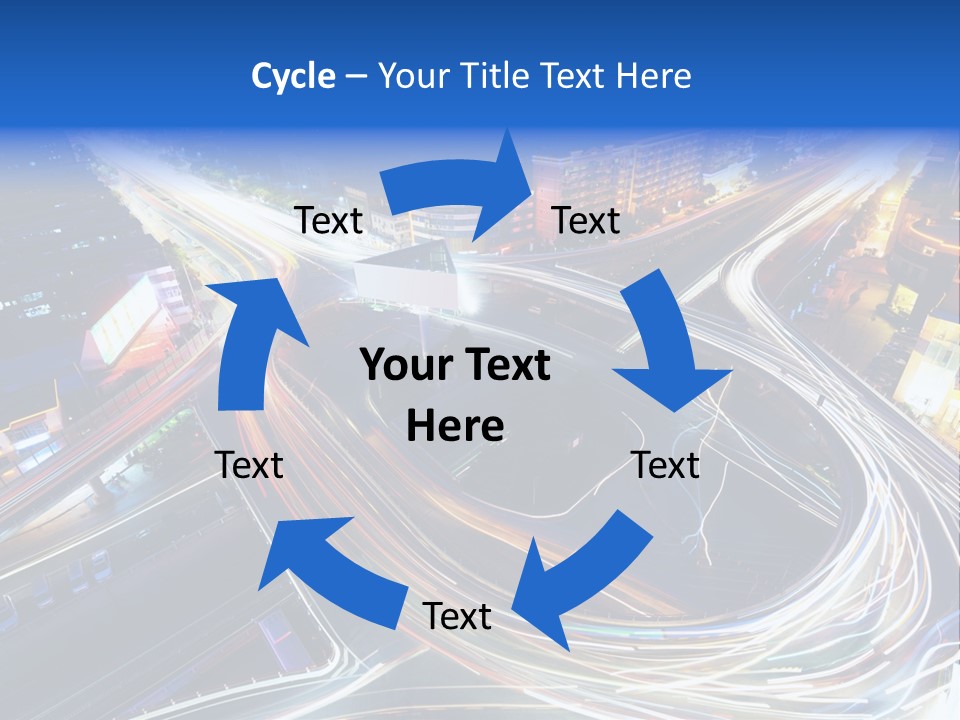 Cycle – Your Title Text Here

Text

Text

Your Text Here

Text

Text

Text